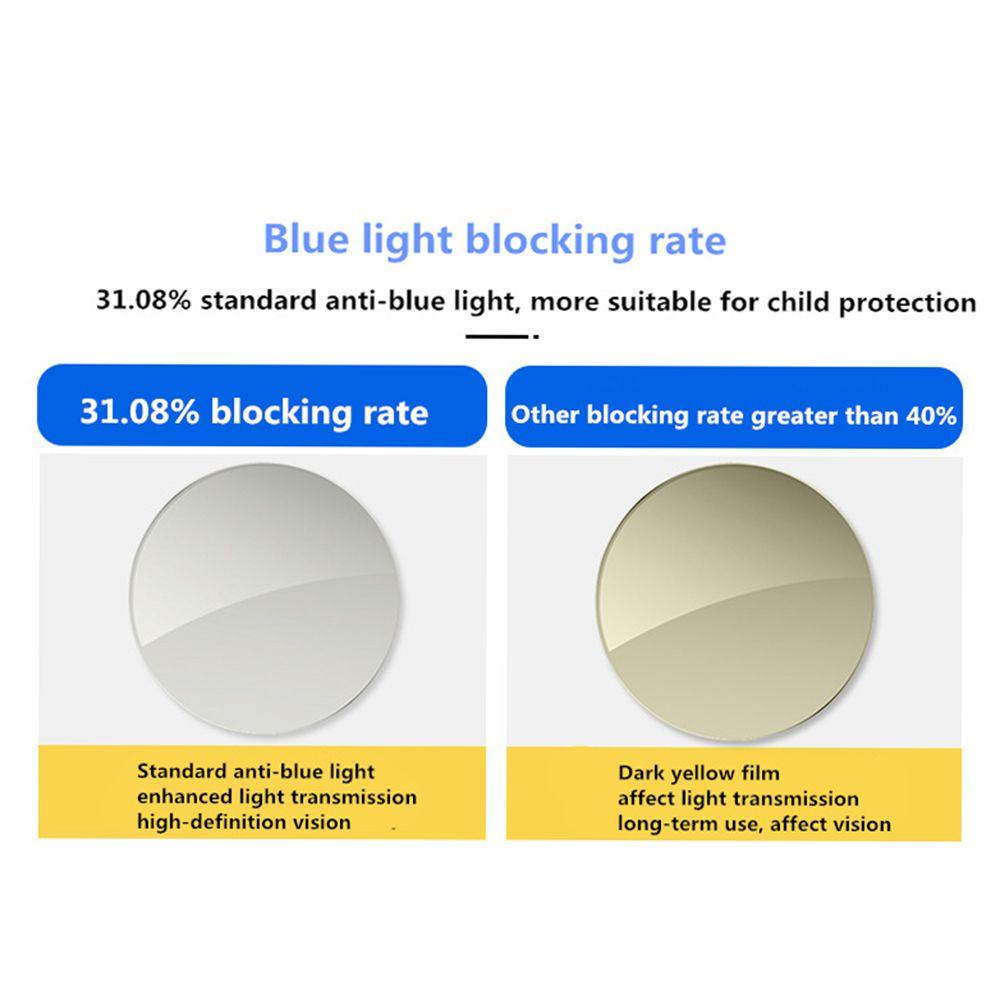 Blue light blocking rate

31.08% standard anti-blue light, more suitable for child protection

31.08% blocking rate

Standard anti-blue light
enhanced light transmission
high-definition vision

Other blocking rate greater than 40%

Dark yellow film
affect light transmission
long-term use, affect vision